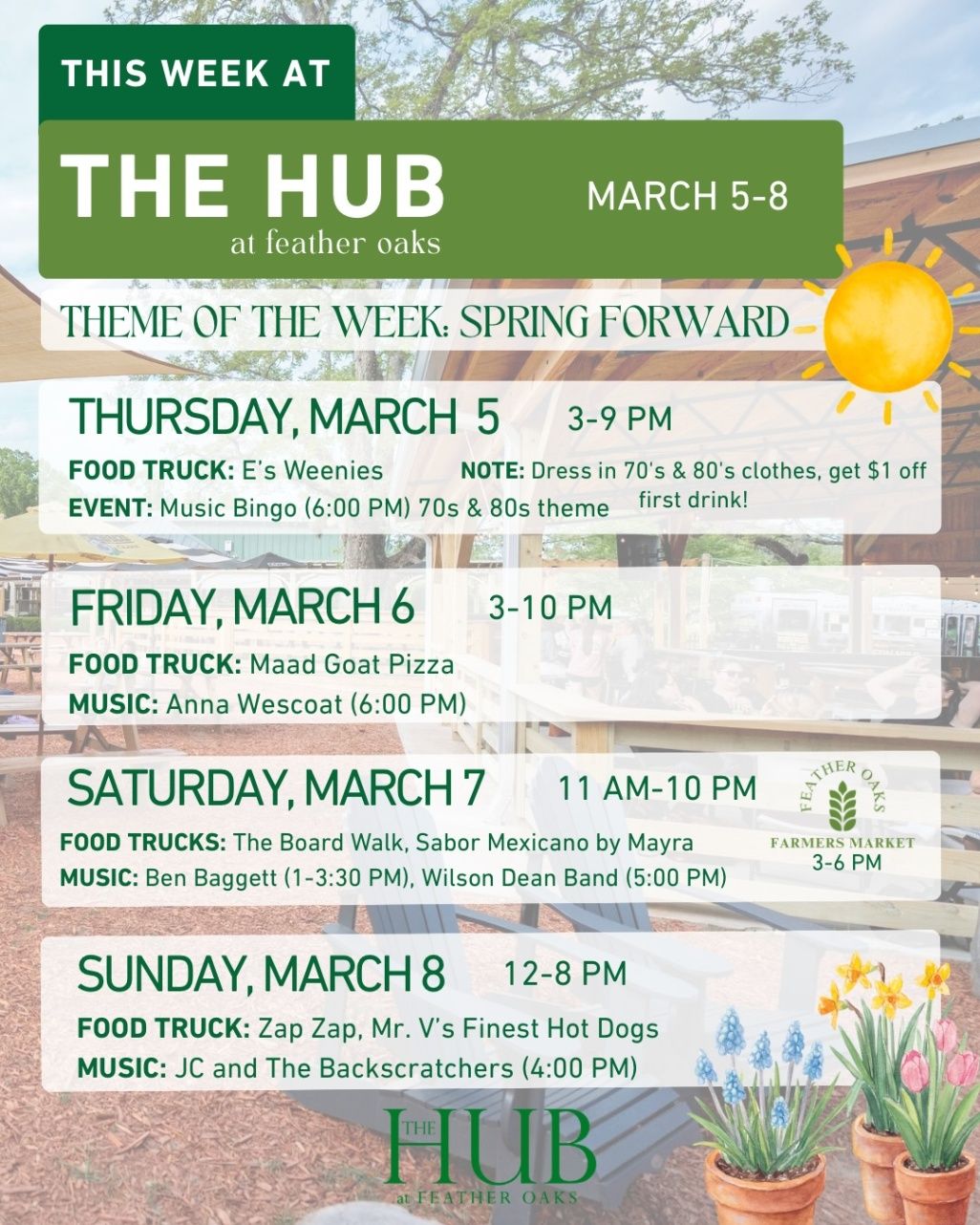 THIS WEEK AT

THE HUB
at feather oaks

MARCH 5-8

THEME OF THE WEEK: SPRING FORWARD

THURSDAY, MARCH 5 3-9 PM

FOOD TRUCK: E's Weenies
EVENT: Music Bingo (6:00 PM) 70s & 80s theme

NOTE: Dress in 70's & 80's clothes, get $1 off first drink!

FRIDAY, MARCH 6 3-10 PM

FOOD TRUCK: Maad Goat Pizza
MUSIC: Anna Wescoat (6:00 PM)

SATURDAY, MARCH 7 11 AM-10 PM

FOOD TRUCKS: The Board Walk, Sabor Mexicano by Mayra
MUSIC: Ben Baggett (1-3:30 PM), Wilson Dean Band (5:00 PM)

FEATHER OAKS
FARMERS MARKET
3-6 PM

SUNDAY, MARCH 8 12-8 PM

FOOD TRUCK: Zap Zap, Mr. V's Finest Hot Dogs
MUSIC: JC and The Backscratchers (4:00 PM)

THE HUB
at FEATHER OAKS